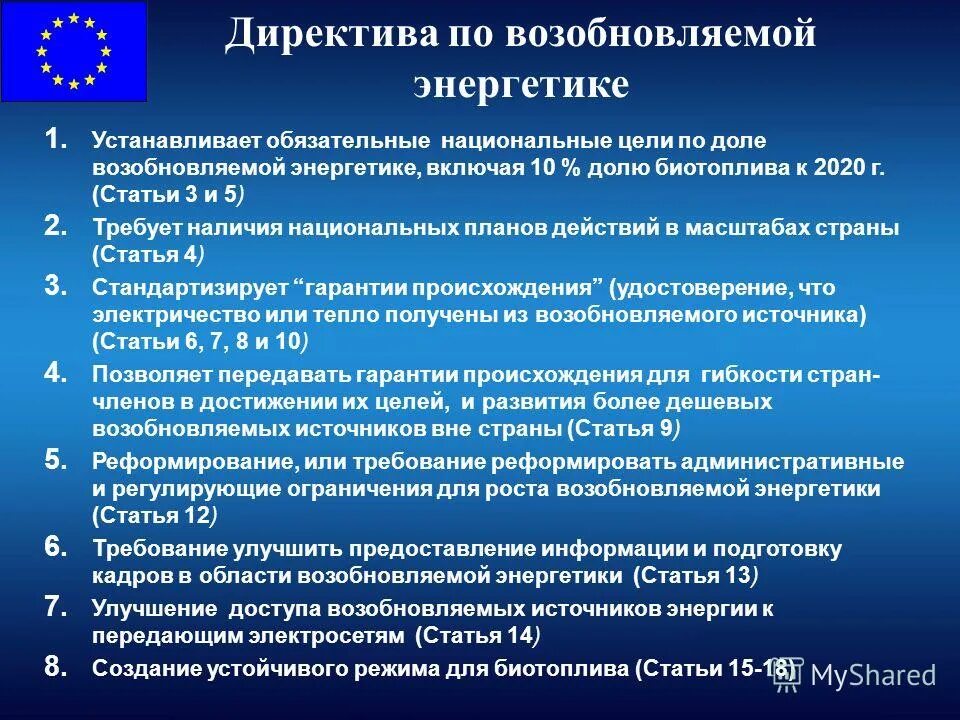 Директива по возобновляемой энергетике

1. Устанавливает обязательные национальные цели по доле возобновляемой энергетике, включая 10 % долю биотоплива к 2020 г. (Статьи 3 и 5)

2. Требует наличия национальных планов действий в масштабах страны (Статья 4)

3. Стандартизирует “гарантии происхождения” (удостоверение, что электричество или тепло получены из возобновляемого источника) (Статьи 6, 7, 8 и 10)

4. Позволяет передавать гарантии происхождения для гибкости стран-членов в достижении их целей, и развития более дешевых возобновляемых источников вне страны (Статья 9)

5. Реформирование, или требование реформировать административные и регулирующие ограничения для роста возобновляемой энергетики (Статья 12)

6. Требование улучшить предоставление информации и подготовку кадров в области возобновляемой энергетики (Статья 13)

7. Улучшение доступа возобновляемых источников энергии к передающим электросетям (Статья 14)

8. Создание устойчивого режима для биотоплива (Статьи 15-18)

MyShared